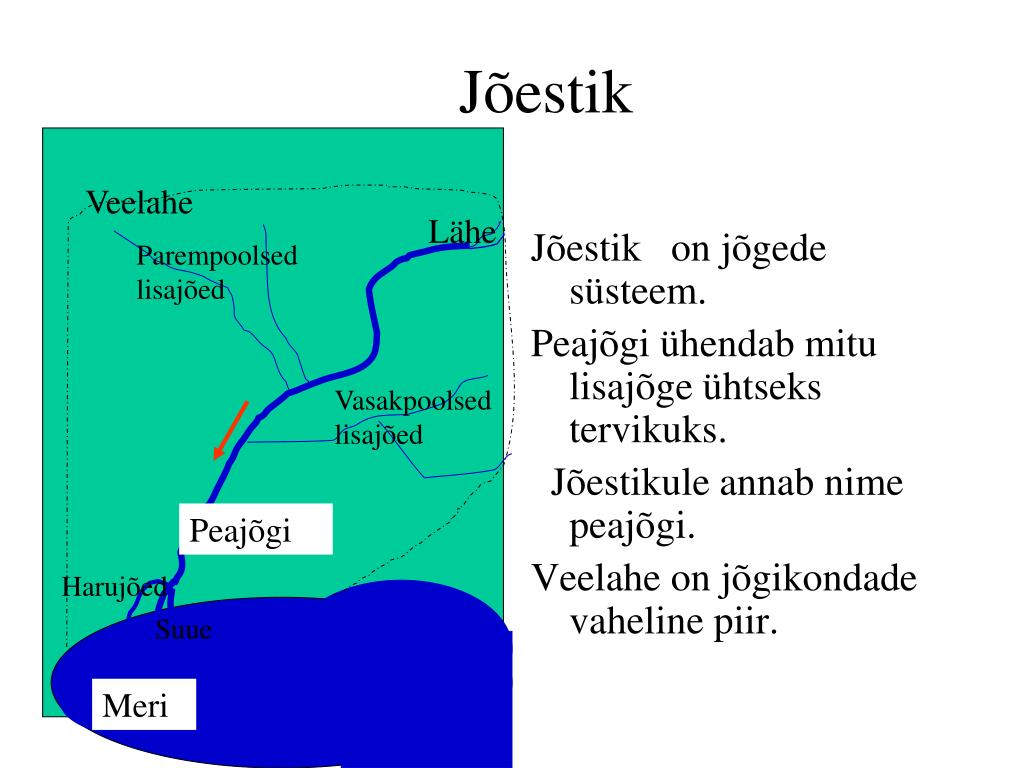 Jõestik

Veelahe

Lähe

Parempoolsed lisajõed

Vasakpoolsed lisajõed

Peajõgi

Harujõed

Suue

Meri

Jõestik on jõgede süsteem.

Peajõgi ühendab mitu lisajõge ühtseks tervikuks.

Jõestikule annab nime peajõgi.

Veelahe on jõgikondade vaheline piir.